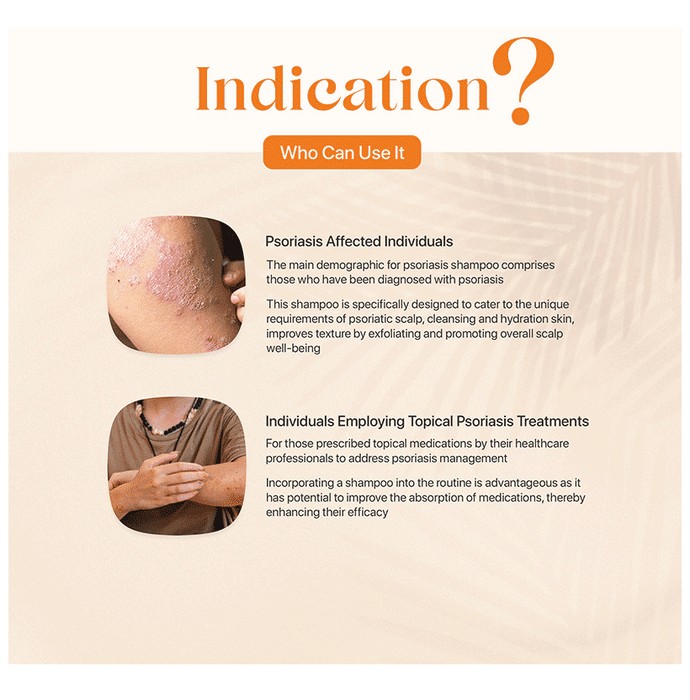 Indication?

Who Can Use It

Psoriasis Affected Individuals

The main demographic for psoriasis shampoo comprises those who have been diagnosed with psoriasis

This shampoo is specifically designed to cater to the unique requirements of psoriatic scalp, cleansing and hydration skin, improves texture by exfoliating and promoting overall scalp well-being

Individuals Employing Topical Psoriasis Treatments

For those prescribed topical medications by their healthcare professionals to address psoriasis management

Incorporating a shampoo into the routine is advantageous as it has potential to improve the absorption of medications, thereby enhancing their efficacy